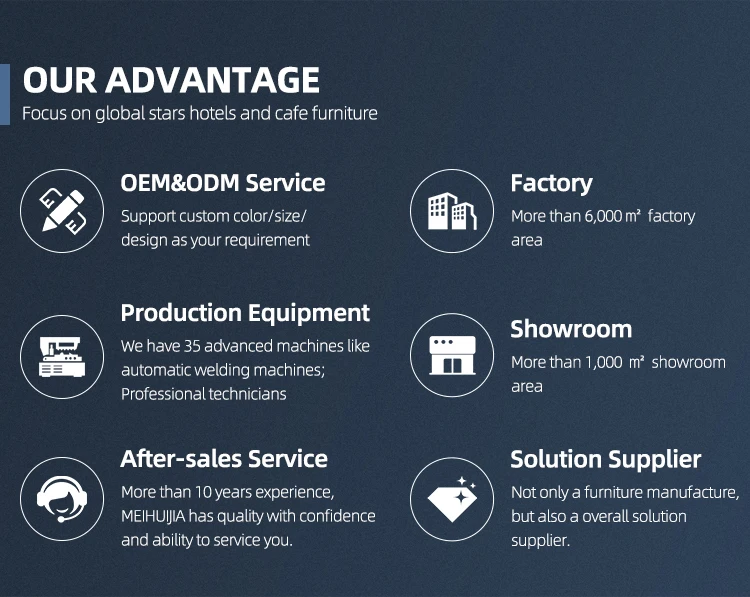 OUR ADVANTAGE
Focus on global stars hotels and cafe furniture

OEM&ODM Service
Support custom color/size/ design as your requirement

Production Equipment
We have 35 advanced machines like automatic welding machines; Professional technicians

After-sales Service
More than 10 years experience, MEIHUIJIA has quality with confidence and ability to service you.

Factory
More than 6,000 ㎡ factory area

Showroom
More than 1,000 ㎡ showroom area

Solution Supplier
Not only a furniture manufacture, but also a overall solution supplier.